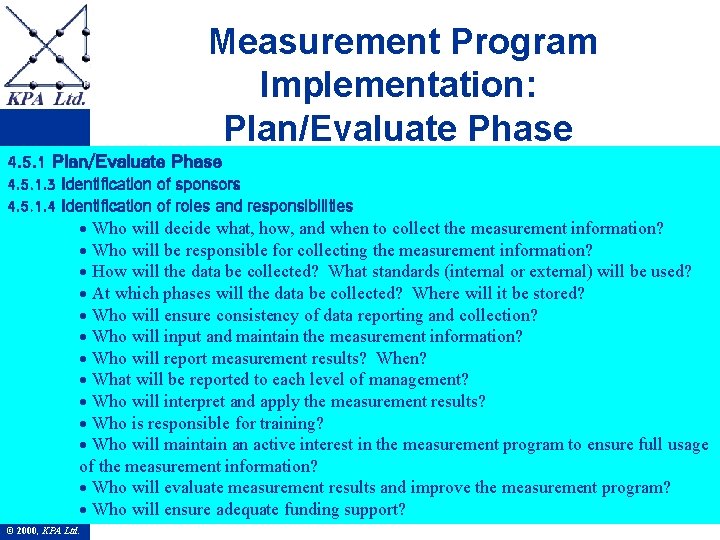 KPA Ltd.

Measurement Program Implementation: Plan/Evaluate Phase

4.5.1 Plan/Evaluate Phase
4.5.1.3 Identification of sponsors
4.5.1.4 Identification of roles and responsibilities

• Who will decide what, how, and when to collect the measurement information?
• Who will be responsible for collecting the measurement information?
• How will the data be collected? What standards (internal or external) will be used?
• At which phases will the data be collected? Where will it be stored?
• Who will ensure consistency of data reporting and collection?
• Who will input and maintain the measurement information?
• Who will report measurement results? When?
• What will be reported to each level of management?
• Who will interpret and apply the measurement results?
• Who is responsible for training?
• Who will maintain an active interest in the measurement program to ensure full usage of the measurement information?
• Who will evaluate measurement results and improve the measurement program?
• Who will ensure adequate funding support?

© 2000, KPA Ltd.